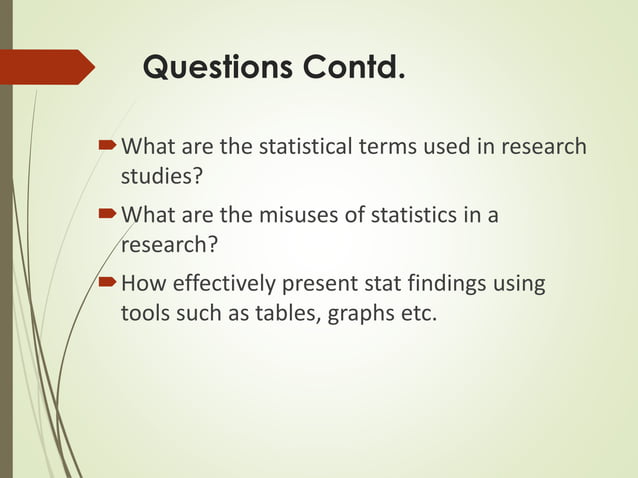 Questions Contd.

What are the statistical terms used in research studies?

What are the misuses of statistics in a research?

How effectively present stat findings using tools such as tables, graphs etc.